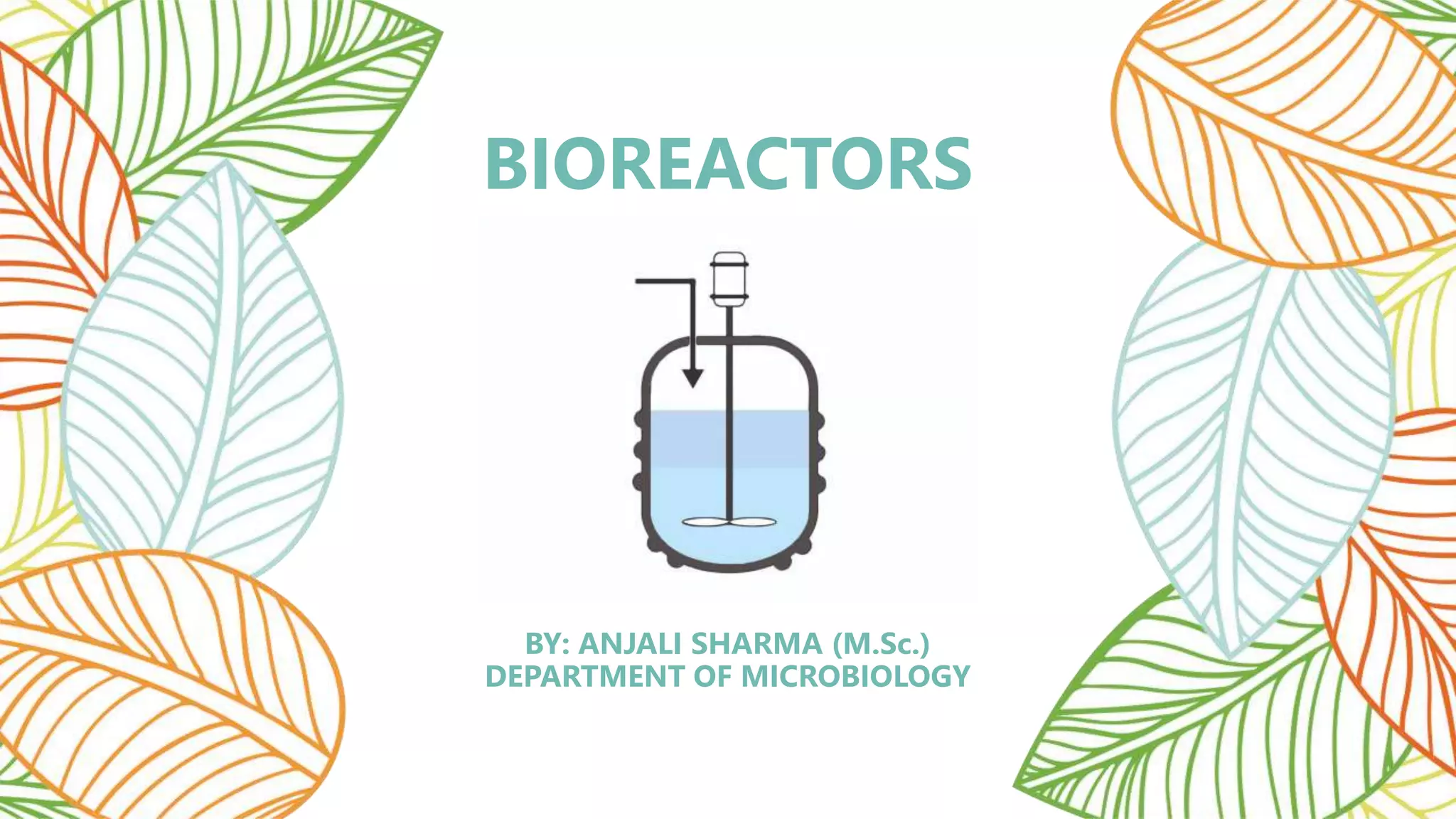 BIOREACTORS

BY: ANJALI SHARMA (M.Sc.)
DEPARTMENT OF MICROBIOLOGY